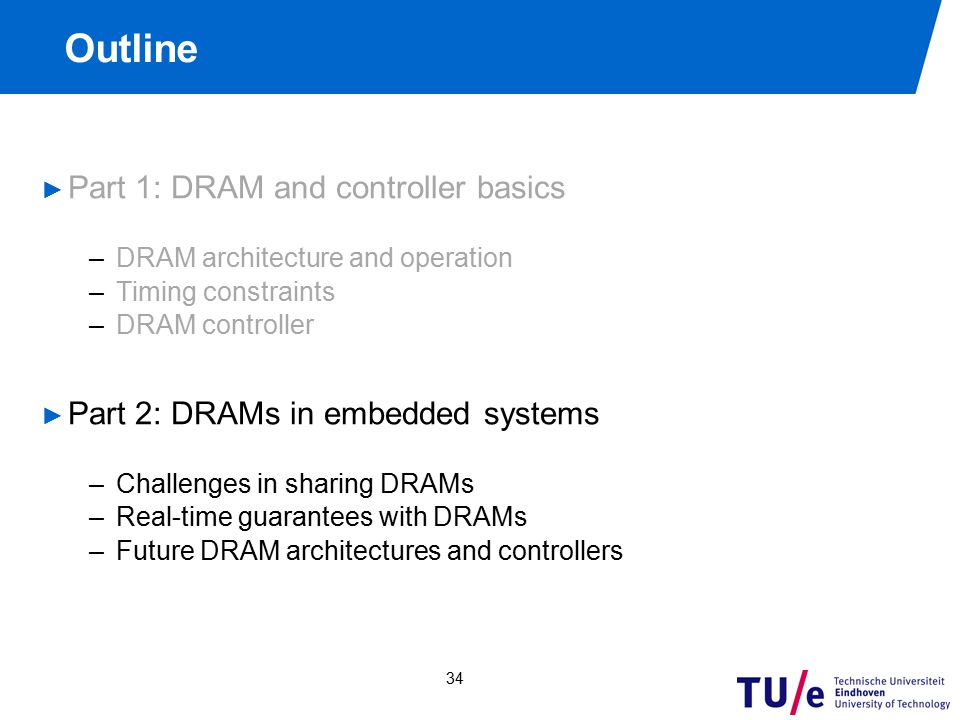 Outline

► Part 1: DRAM and controller basics

– DRAM architecture and operation
– Timing constraints
– DRAM controller

► Part 2: DRAMs in embedded systems

– Challenges in sharing DRAMs
– Real-time guarantees with DRAMs
– Future DRAM architectures and controllers

34

TU/e Technische Universiteit Eindhoven University of Technology